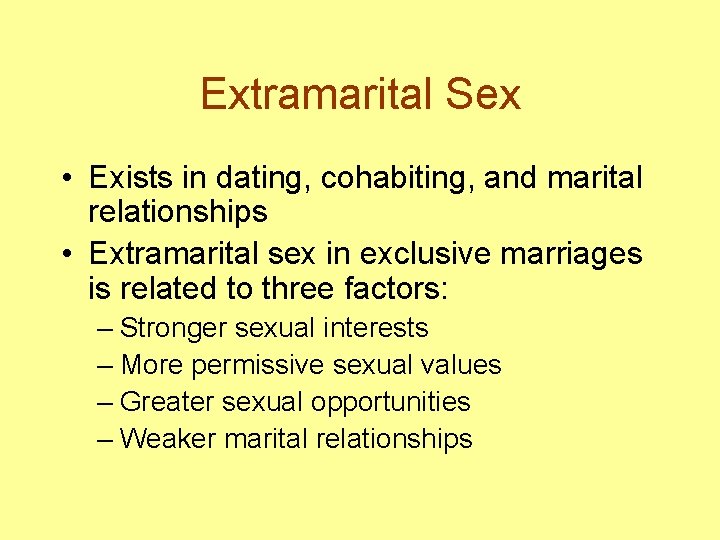 Extramarital Sex

• Exists in dating, cohabiting, and marital relationships
• Extramarital sex in exclusive marriages is related to three factors:
– Stronger sexual interests
– More permissive sexual values
– Greater sexual opportunities
– Weaker marital relationships